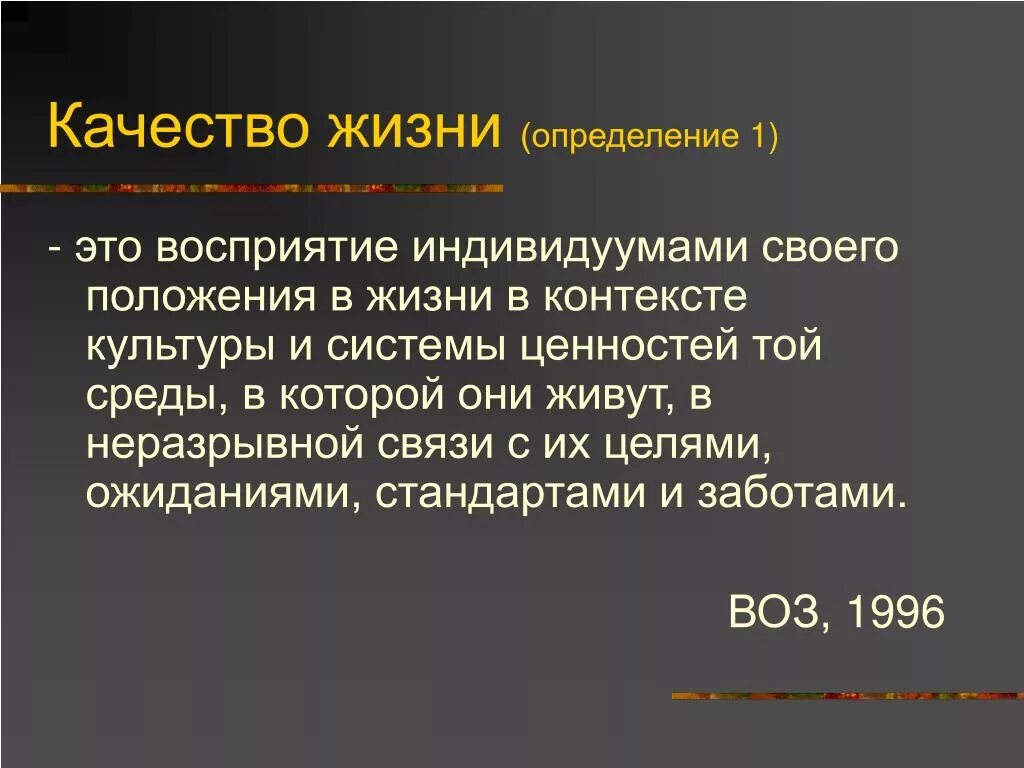 Качество жизни (определение 1)

- это восприятие индивидуумами своего положения в жизни в контексте культуры и системы ценностей той среды, в которой они живут, в неразрывной связи с их целями, ожиданиями, стандартами и заботами.

ВОЗ, 1996